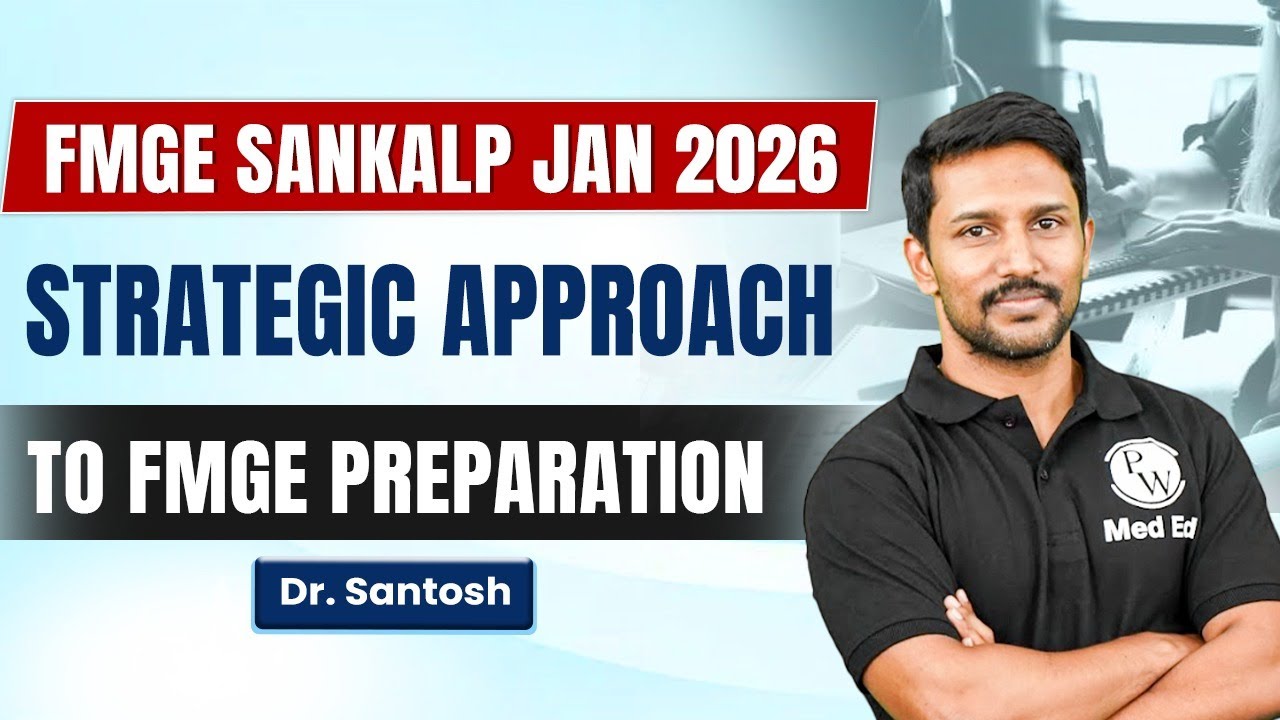 FMGE SANKALP JAN 2026

STRATEGIC APPROACH

TO FMGE PREPARATION

Dr. Santosh

PW

Med Ed